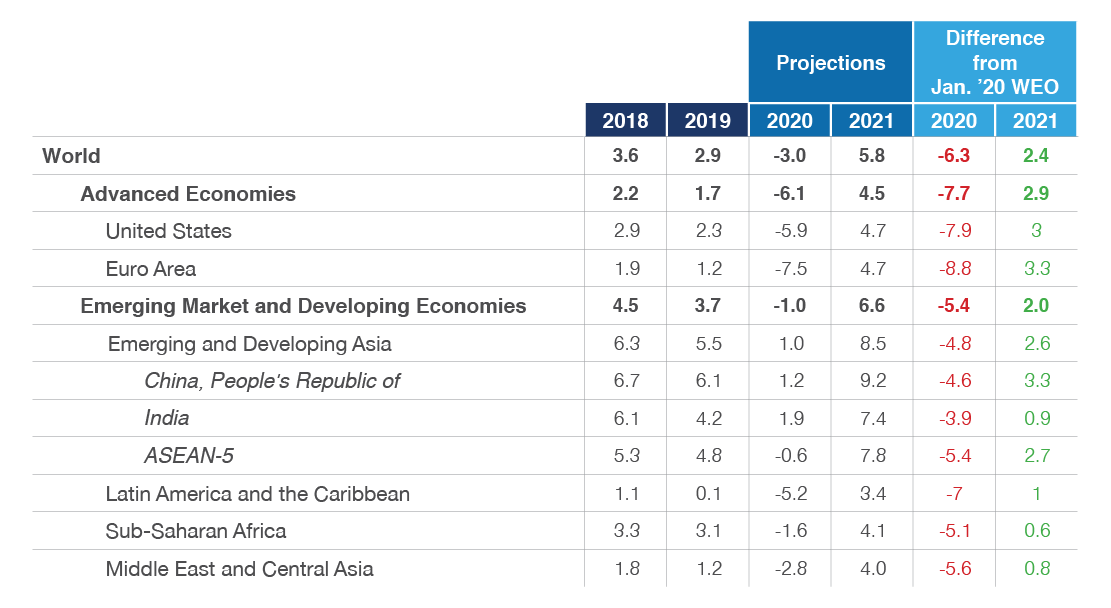 | | | | Projections | | Difference from Jan. '20 WEO | |
|---|---|---|---|---|---|---|
| | 2018 | 2019 | 2020 | 2021 | 2020 | 2021 |
| World | 3.6 | 2.9 | -3.0 | 5.8 | -6.3 | 2.4 |
| Advanced Economies | 2.2 | 1.7 | -6.1 | 4.5 | -7.7 | 2.9 |
| United States | 2.9 | 2.3 | -5.9 | 4.7 | -7.9 | 3 |
| Euro Area | 1.9 | 1.2 | -7.5 | 4.7 | -8.8 | 3.3 |
| Emerging Market and Developing Economies | 4.5 | 3.7 | -1.0 | 6.6 | -5.4 | 2.0 |
| Emerging and Developing Asia | 6.3 | 5.5 | 1.0 | 8.5 | -4.8 | 2.6 |
| China, People's Republic of | 6.7 | 6.1 | 1.2 | 9.2 | -4.6 | 3.3 |
| India | 6.1 | 4.2 | 1.9 | 7.4 | -3.9 | 0.9 |
| ASEAN-5 | 5.3 | 4.8 | -0.6 | 7.8 | -5.4 | 2.7 |
| Latin America and the Caribbean | 1.1 | 0.1 | -5.2 | 3.4 | -7 | 1 |
| Sub-Saharan Africa | 3.3 | 3.1 | -1.6 | 4.1 | -5.1 | 0.6 |
| Middle East and Central Asia | 1.8 | 1.2 | -2.8 | 4.0 | -5.6 | 0.8 |